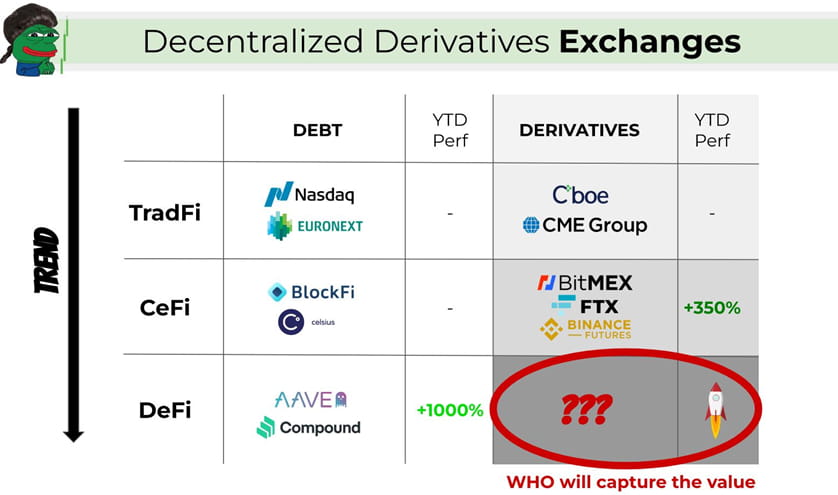 Decentralized Derivatives **Exchanges**

TREND

| | DEBT | YTD Perf | DERIVATIVES | YTD Perf |
|---|---|---|---|---|
| TradFi | Nasdaq EURONEXT | - | Cboe CME Group | - |
| CeFi | BlockFi celsius | - | BitMEX FTX BINANCE FUTURES | +350% |
| DeFi | AAVE Compound | +1000% | ??? | |

WHO will capture the value